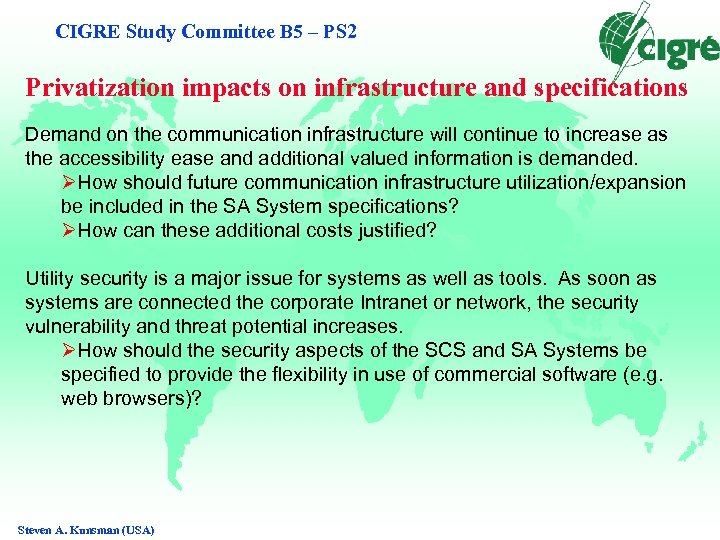 CIGRE Study Committee B5 – PS2

cigré

Privatization impacts on infrastructure and specifications

Demand on the communication infrastructure will continue to increase as the accessibility ease and additional valued information is demanded.

➢How should future communication infrastructure utilization/expansion be included in the SA System specifications?

➢How can these additional costs justified?

Utility security is a major issue for systems as well as tools. As soon as systems are connected the corporate Intranet or network, the security vulnerability and threat potential increases.

➢How should the security aspects of the SCS and SA Systems be specified to provide the flexibility in use of commercial software (e.g. web browsers)?

Steven A. Kunsman (USA)